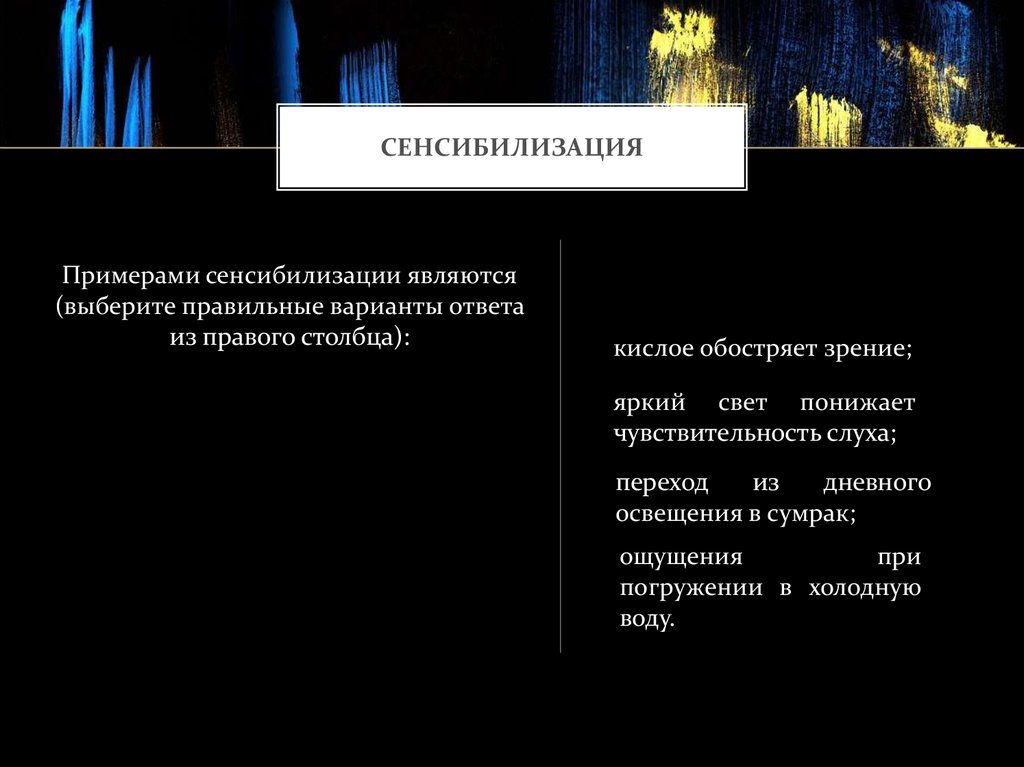 СЕНСИБИЛИЗАЦИЯ

Примерами сенсибилизации являются (выберите правильные варианты ответа из правого столбца):

кислое обостряет зрение;

яркий свет понижает чувствительность слуха;

переход из дневного освещения в сумрак;

ощущения при погружении в холодную воду.